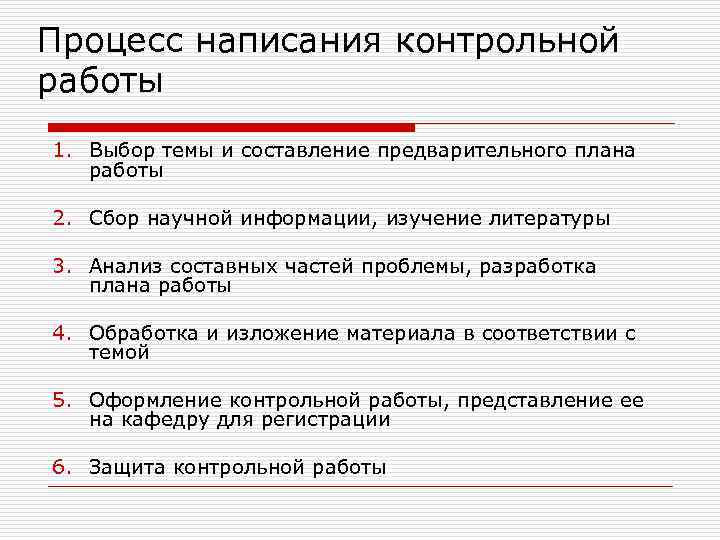 Процесс написания контрольной работы

1. Выбор темы и составление предварительного плана работы

2. Сбор научной информации, изучение литературы

3. Анализ составных частей проблемы, разработка плана работы

4. Обработка и изложение материала в соответствии с темой

5. Оформление контрольной работы, представление ее на кафедру для регистрации

6. Защита контрольной работы